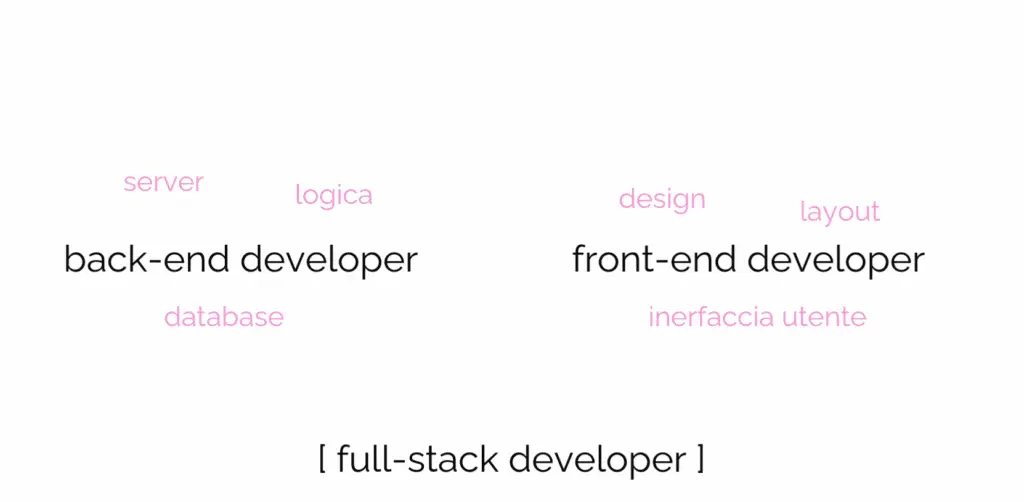 server

logica

back-end developer

database

design

layout

front-end developer

inerfaccia utente

[ full-stack developer ]